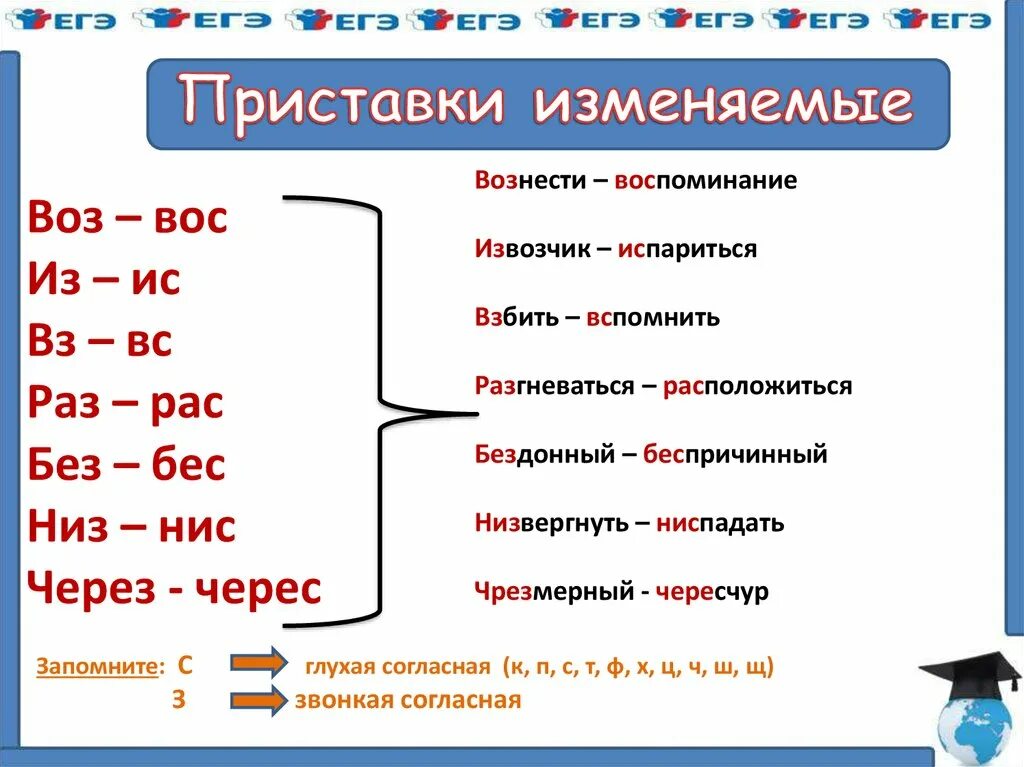 ЕГЭ ЕГЭ ЕГЭ ЕГЭ ЕГЭ ЕГЭ ЕГЭ ЕГЭ

Приставки изменяемые

Воз – вос
Из – ис
Вз – вс
Раз – рас
Без – бес
Низ – нис
Через - черес

Вознести – воспоминание

Извозчик – испариться

Взбить – вспомнить

Разгневаться – расположиться

Бездонный – беспричинный

Низвергнуть – ниспадать

Чрезмерный - чересчур

Запомните: С глухая согласная (к, п, с, т, ф, х, ц, ч, ш, щ)
З звонкая согласная